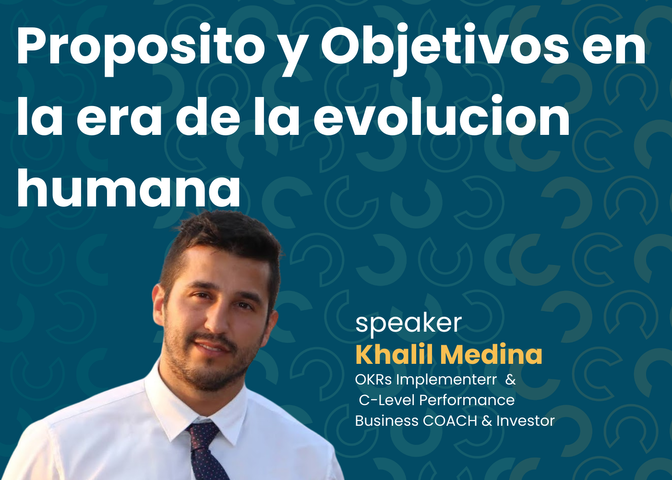 Proposito y Objetivos en la era de la evolucion humana

speaker
Khalil Medina
OKRs Implementerr &
C-Level Performance
Business COACH & Investor